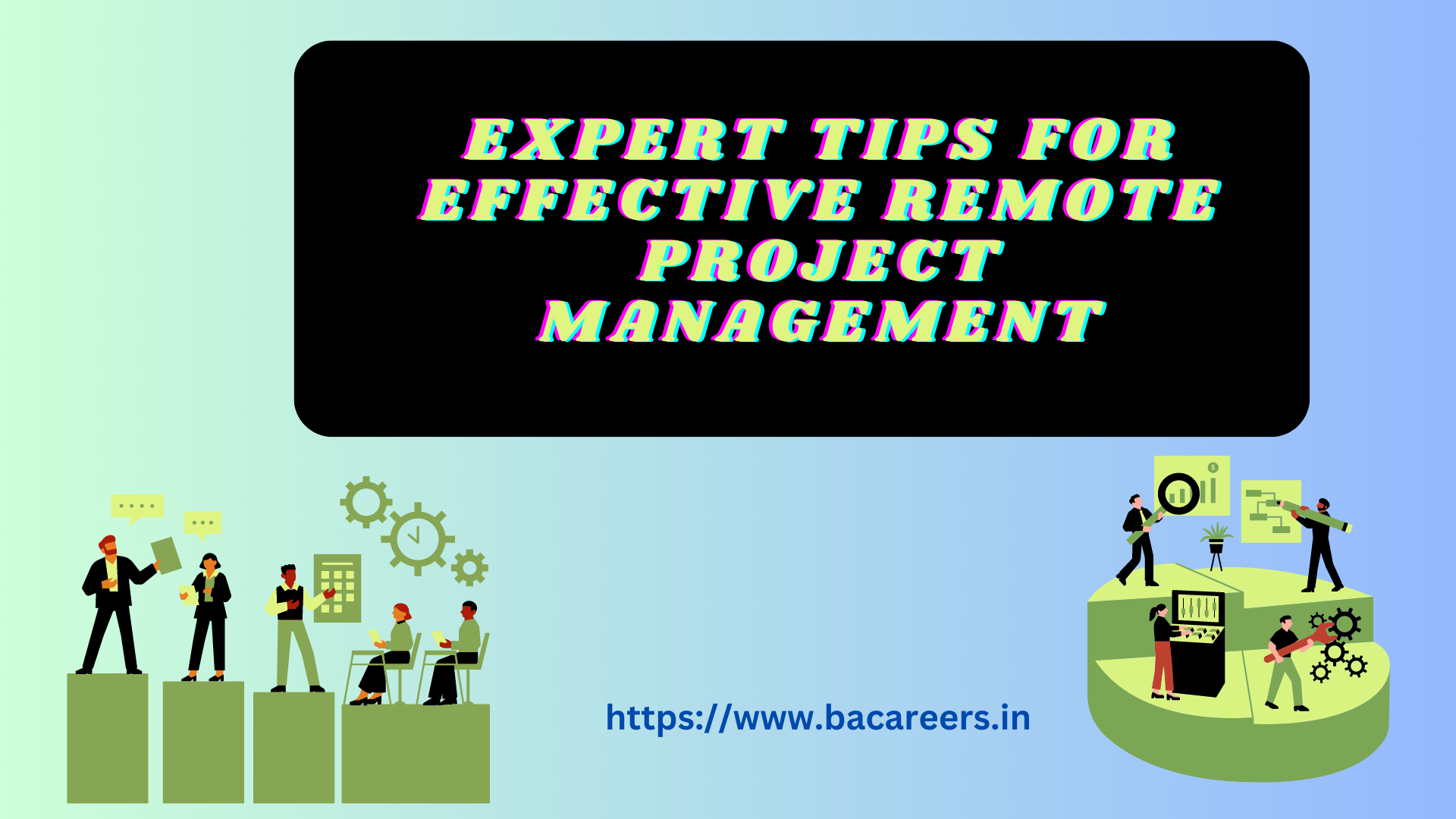 EXPERT TIPS FOR EFFECTIVE REMOTE PROJECT MANAGEMENT

https://www.bacareers.in